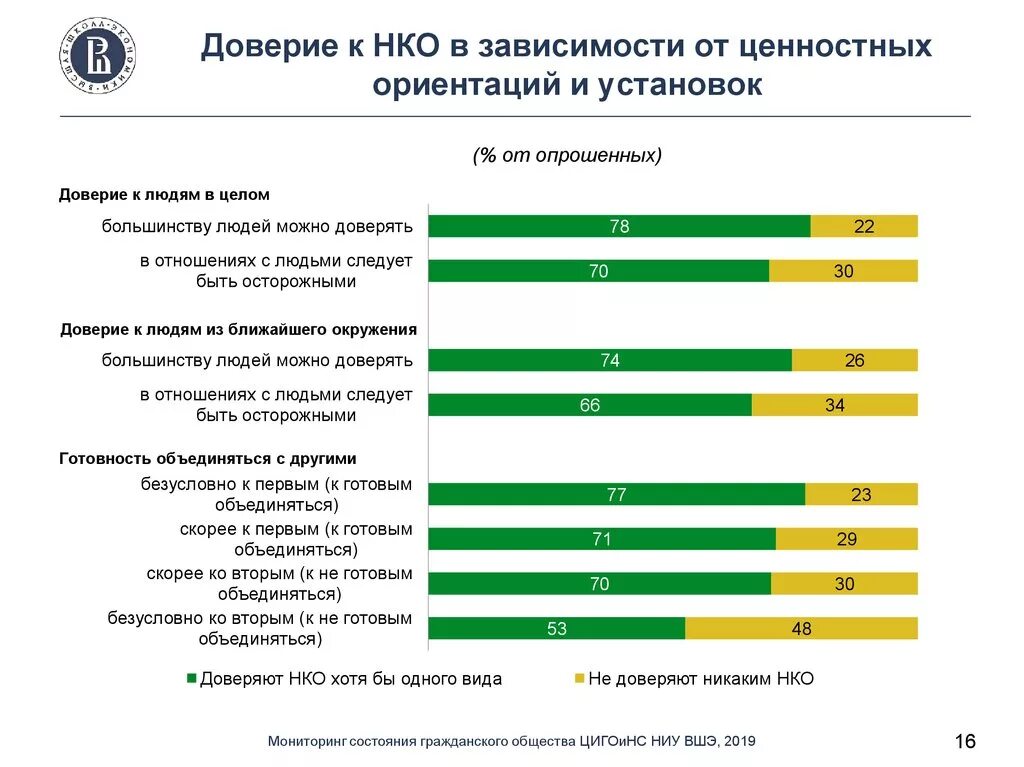 ВЫСШАЯ ШКОЛА ЭКОНОМИКИ

Доверие к НКО в зависимости от ценностных ориентаций и установок

(% от опрошенных)

Доверие к людям в целом

большинству людей можно доверять 78 22

в отношениях с людьми следует быть осторожными 70 30

Доверие к людям из ближайшего окружения

большинству людей можно доверять 74 26

в отношениях с людьми следует быть осторожными 66 34

Готовность объединяться с другими

безусловно к первым (к готовым объединяться) 77 23

скорее к первым (к готовым объединяться) 71 29

скорее ко вторым (к не готовым объединяться) 70 30

безусловно ко вторым (к не готовым объединяться) 53 48

Доверяют НКО хотя бы одного вида
Не доверяют никаким НКО

Мониторинг состояния гражданского общества ЦИГОиНС НИУ ВШЭ, 2019

16